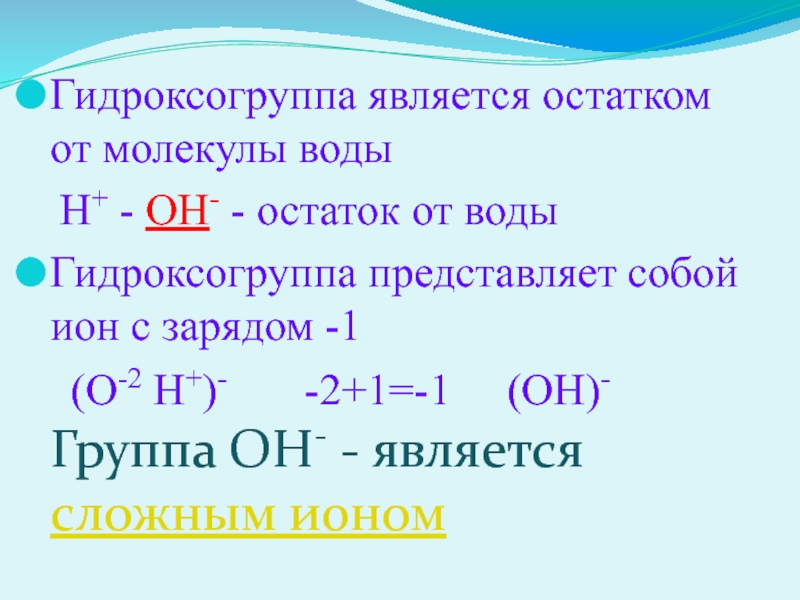 Гидроксогруппа является остатком от молекулы воды

$H^+$ - $OH^-$ - остаток от воды

Гидроксогруппа представляет собой ион с зарядом -1

$(O^{-2} H^+)^-$ -2+1=-1 $(OH)^-$

Группа $OH^-$ - является сложным ионом